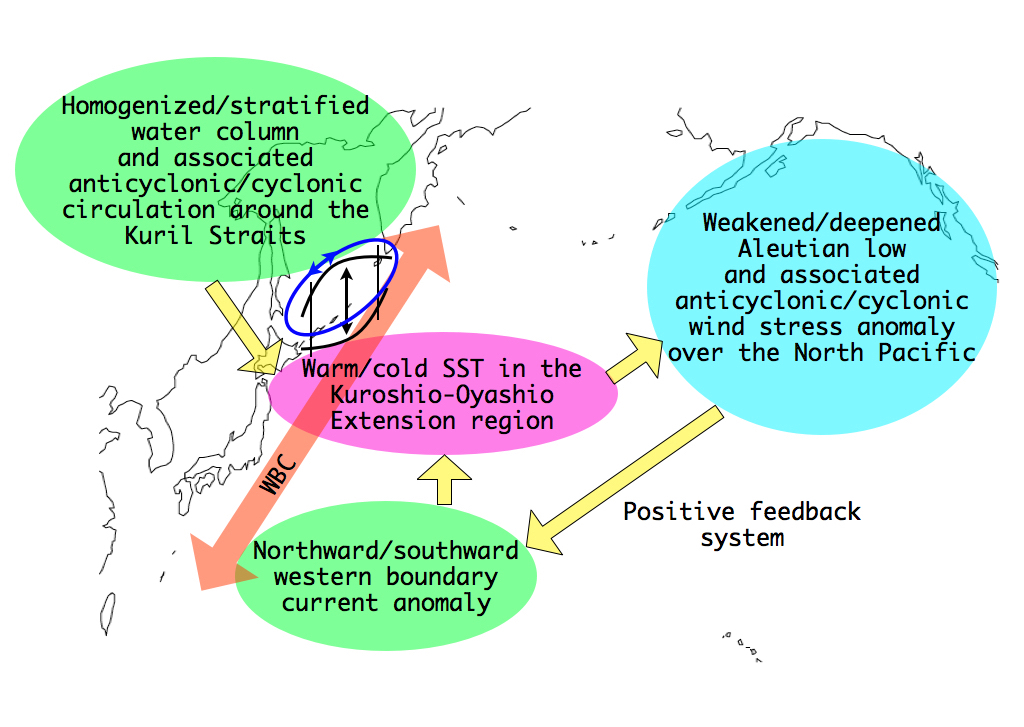 Homogenized/stratified water column and associated anticyclonic/cyclonic circulation around the Kuril Straits

Weakened/deepened Aleutian low and associated anticyclonic/cyclonic wind stress anomaly over the North Pacific

Warm/cold SST in the Kuroshio-Oyashio Extension region

WBC

Positive feedback system

Northward/southward western boundary current anomaly